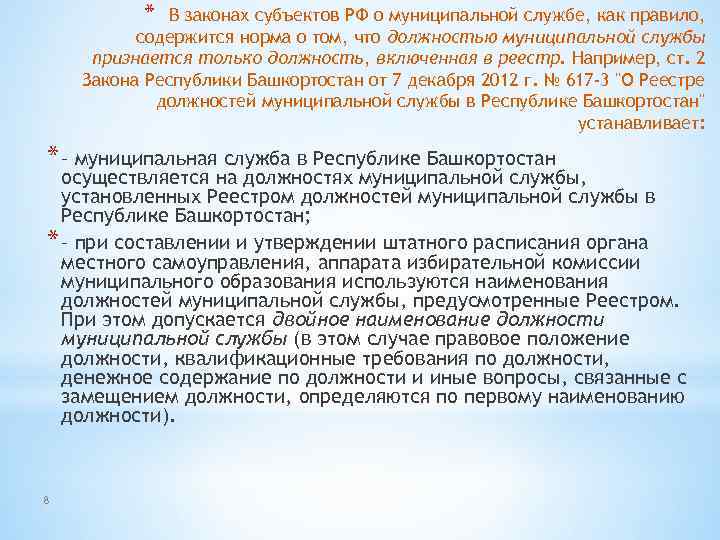 * В законах субъектов РФ о муниципальной службе, как правило, содержится норма о том, что должностью муниципальной службы признается только должность, включенная в реестр. Например, ст. 2 Закона Республики Башкортостан от 7 декабря 2012 г. № 617-З "О Реестре должностей муниципальной службы в Республике Башкортостан" устанавливает:

* - муниципальная служба в Республике Башкортостан осуществляется на должностях муниципальной службы, установленных Реестром должностей муниципальной службы в Республике Башкортостан;

* - при составлении и утверждении штатного расписания органа местного самоуправления, аппарата избирательной комиссии муниципального образования используются наименования должностей муниципальной службы, предусмотренные Реестром. При этом допускается двойное наименование должности муниципальной службы (в этом случае правовое положение должности, квалификационные требования по должности, денежное содержание по должности и иные вопросы, связанные с замещением должности, определяются по первому наименованию должности).

8